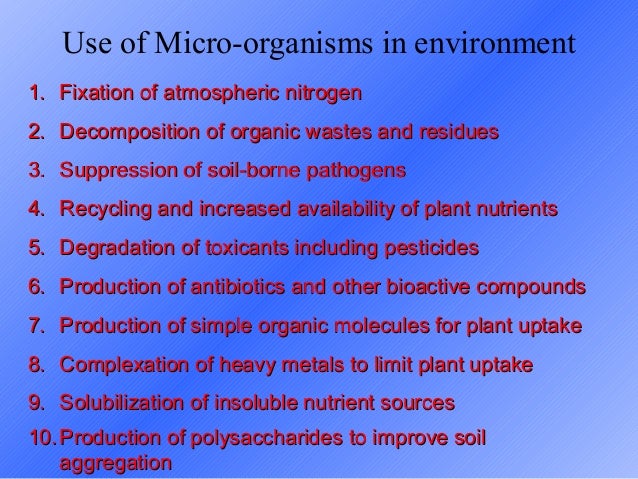 Use of Micro-organisms in environment

1. Fixation of atmospheric nitrogen
2. Decomposition of organic wastes and residues
3. Suppression of soil-borne pathogens
4. Recycling and increased availability of plant nutrients
5. Degradation of toxicants including pesticides
6. Production of antibiotics and other bioactive compounds
7. Production of simple organic molecules for plant uptake
8. Complexation of heavy metals to limit plant uptake
9. Solubilization of insoluble nutrient sources
10. Production of polysaccharides to improve soil aggregation